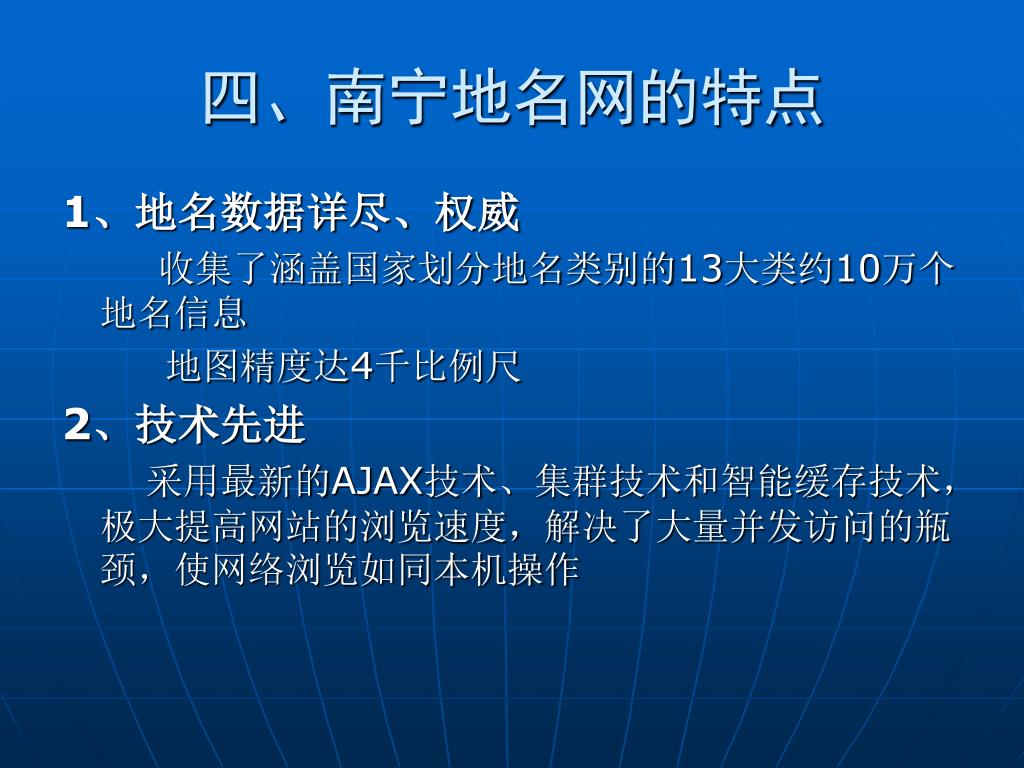 四、南宁地名网的特点

1、地名数据详尽、权威

收集了涵盖国家划分地名类别的13大类约10万个地名信息

地图精度达4千比例尺

2、技术先进

采用最新的AJAX技术、集群技术和智能缓存技术，极大提高网站的浏览速度，解决了大量并发访问的瓶颈，使网络浏览如同本机操作